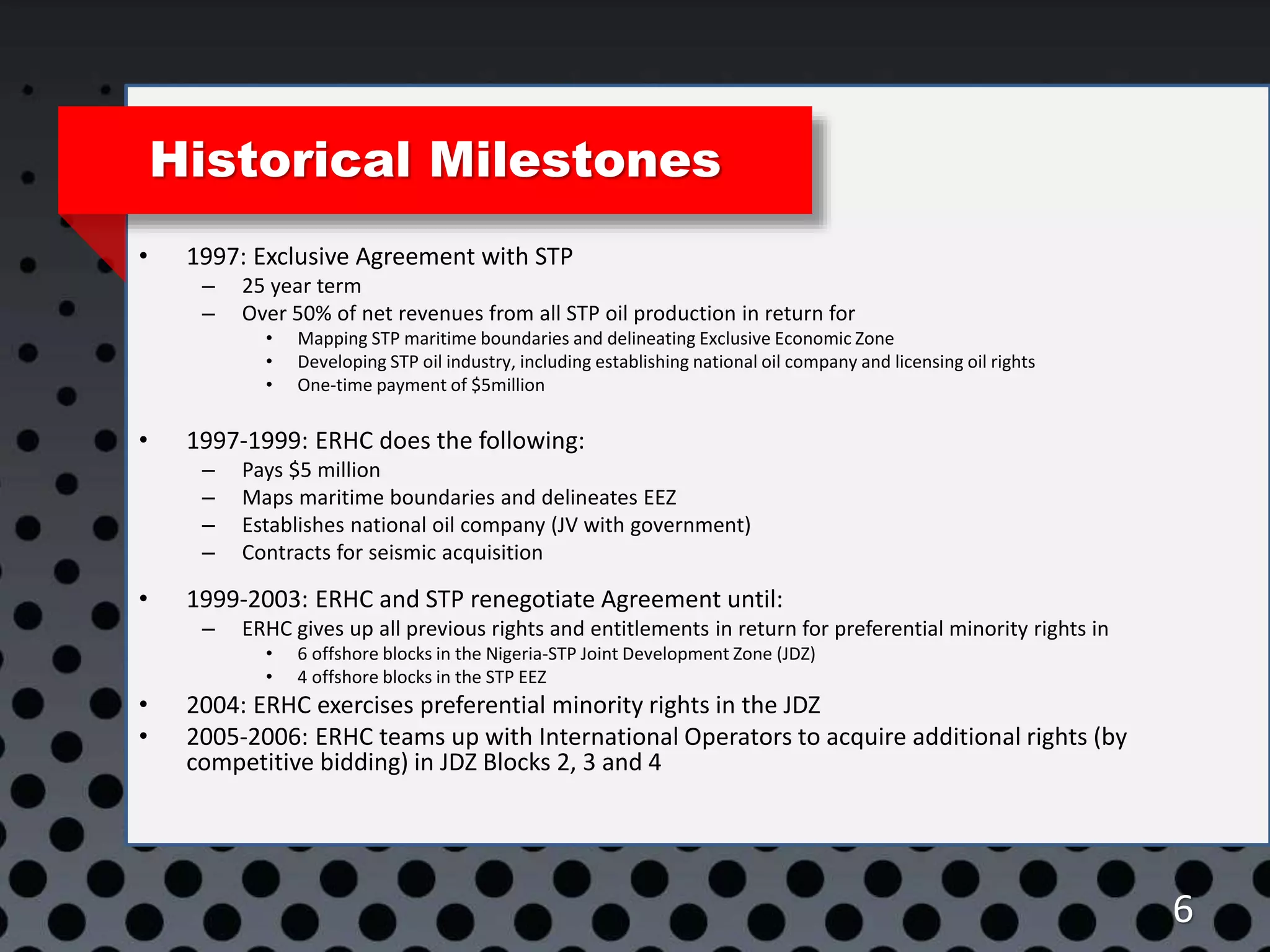 Historical Milestones

• 1997: Exclusive Agreement with STP
– 25 year term
– Over 50% of net revenues from all STP oil production in return for
• Mapping STP maritime boundaries and delineating Exclusive Economic Zone
• Developing STP oil industry, including establishing national oil company and licensing oil rights
• One-time payment of \$5million

• 1997-1999: ERHC does the following:
– Pays \$5 million
– Maps maritime boundaries and delineates EEZ
– Establishes national oil company (JV with government)
– Contracts for seismic acquisition

• 1999-2003: ERHC and STP renegotiate Agreement until:
– ERHC gives up all previous rights and entitlements in return for preferential minority rights in
• 6 offshore blocks in the Nigeria-STP Joint Development Zone (JDZ)
• 4 offshore blocks in the STP EEZ
• 2004: ERHC exercises preferential minority rights in the JDZ
• 2005-2006: ERHC teams up with International Operators to acquire additional rights (by competitive bidding) in JDZ Blocks 2, 3 and 4

6